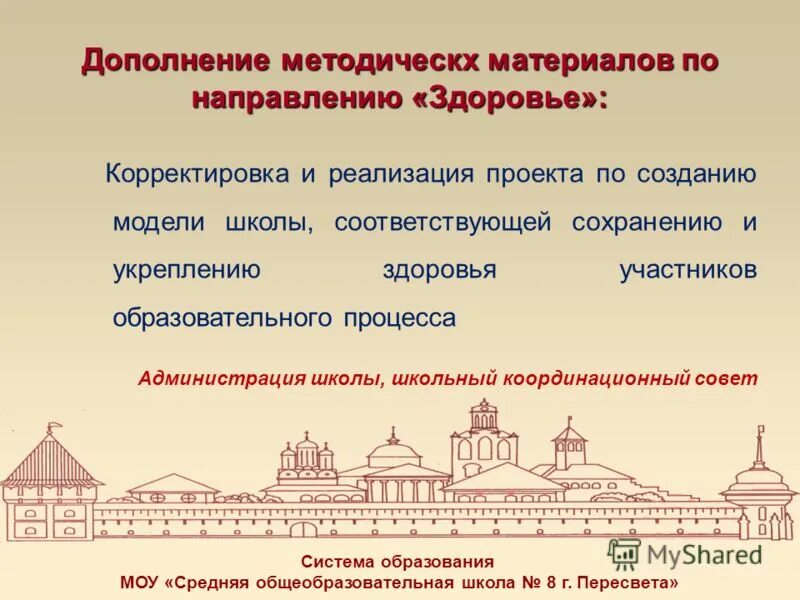 Дополнение методическх материалов по направлению «Здоровье»:

Корректировка и реализация проекта по созданию модели школы, соответствующей сохранению и укреплению здоровья участников образовательного процесса

Администрация школы, школьный координационный совет

MyShared

Система образования
МОУ «Средняя общеобразовательная школа № 8 г. Пересвета»